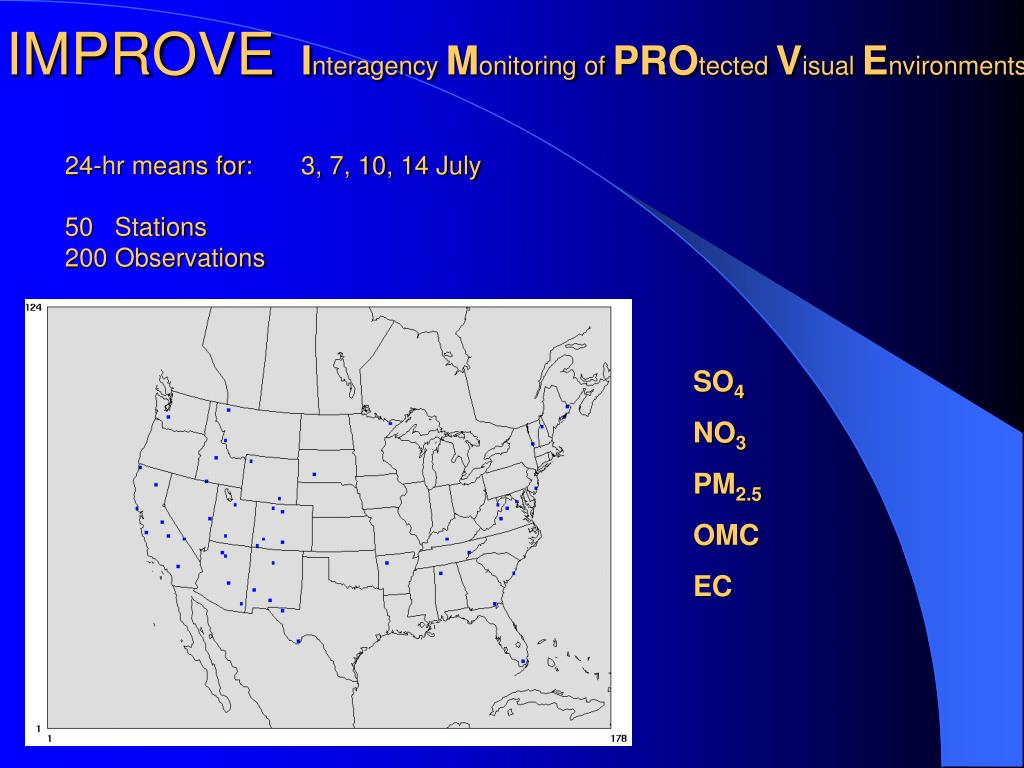 IMPROVE Interagency Monitoring of PROtected Visual Environments

24-hr means for: 3, 7, 10, 14 July

50 Stations
200 Observations

124

1

1

178

$SO_4$

$NO_3$

$PM_{2.5}$

OMC

EC